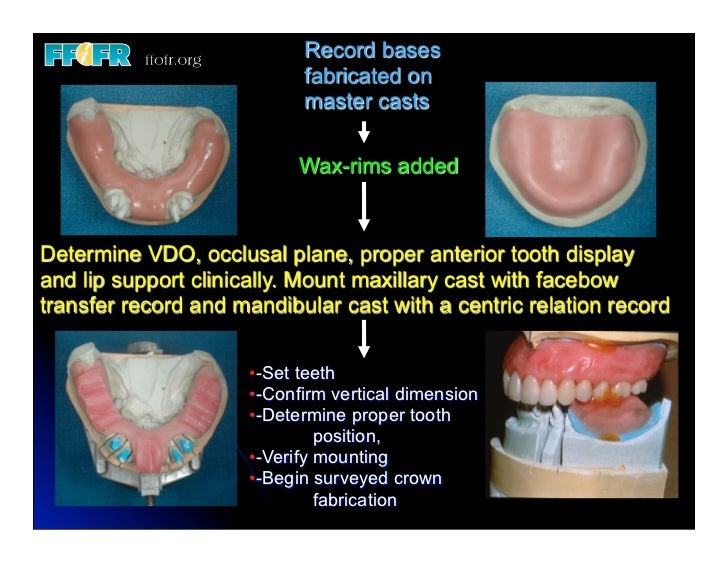 FFOFR ffofr.org

Record bases fabricated on master casts

Wax-rims added

Determine VDO, occlusal plane, proper anterior tooth display and lip support clinically. Mount maxillary cast with facebow transfer record and mandibular cast with a centric relation record

•-Set teeth
•-Confirm vertical dimension
•-Determine proper tooth position,
•-Verify mounting
•-Begin surveyed crown fabrication